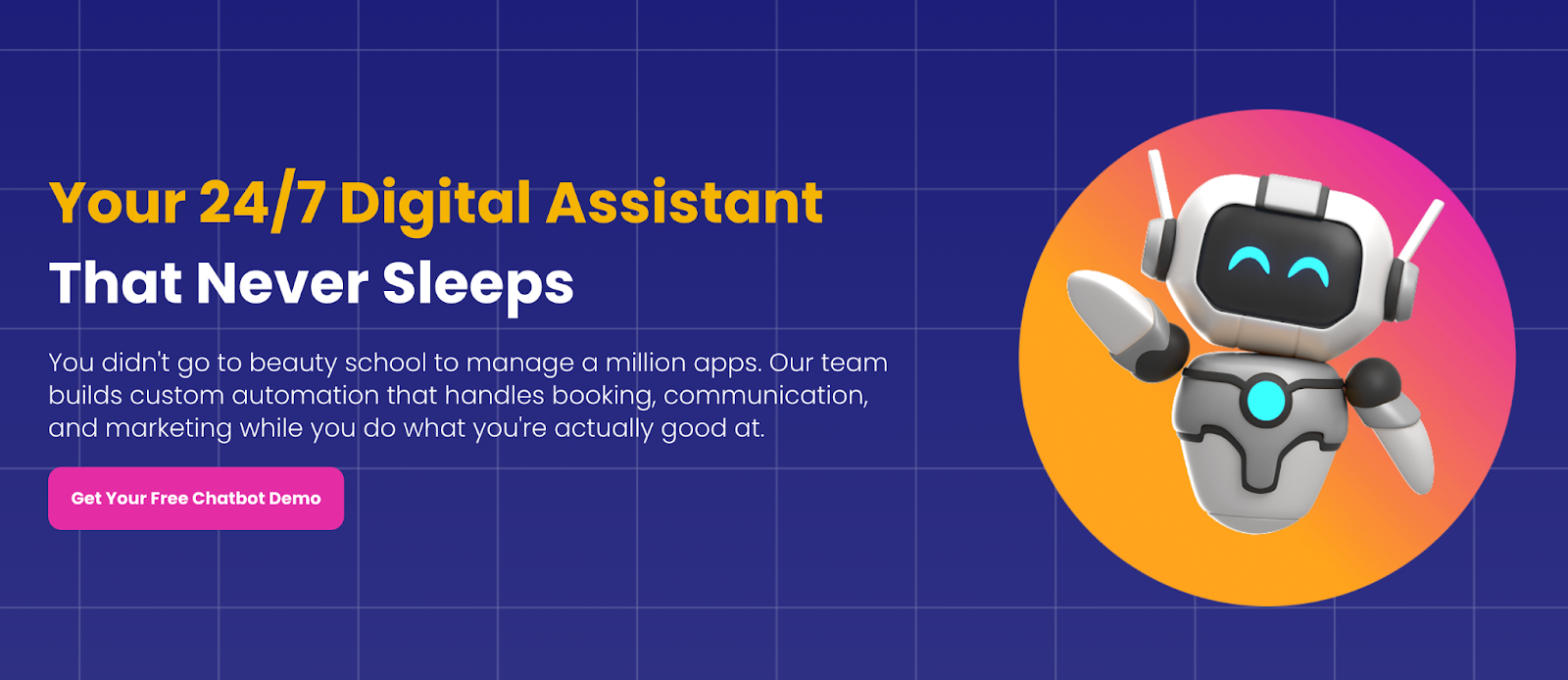 Your 24/7 Digital Assistant
That Never Sleeps

You didn't go to beauty school to manage a million apps. Our team builds custom automation that handles booking, communication, and marketing while you do what you're actually good at.

Get Your Free Chatbot Demo